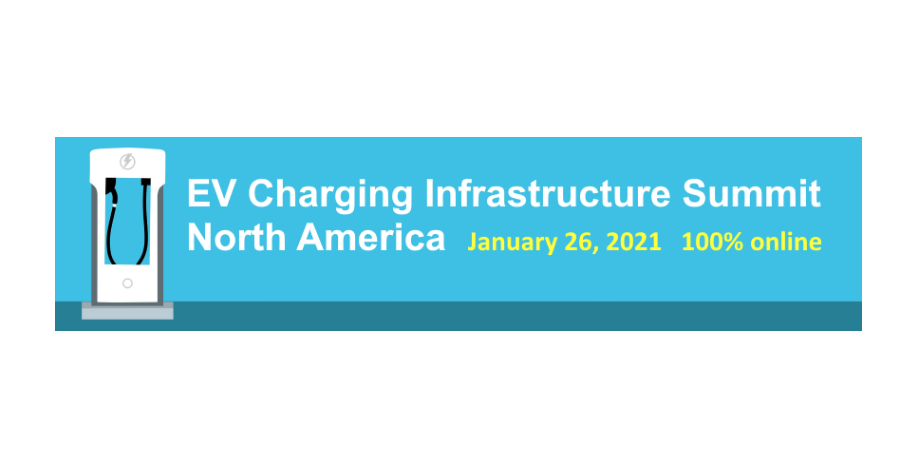 EV Charging Infrastructure Summit North America January 26, 2021 100% online